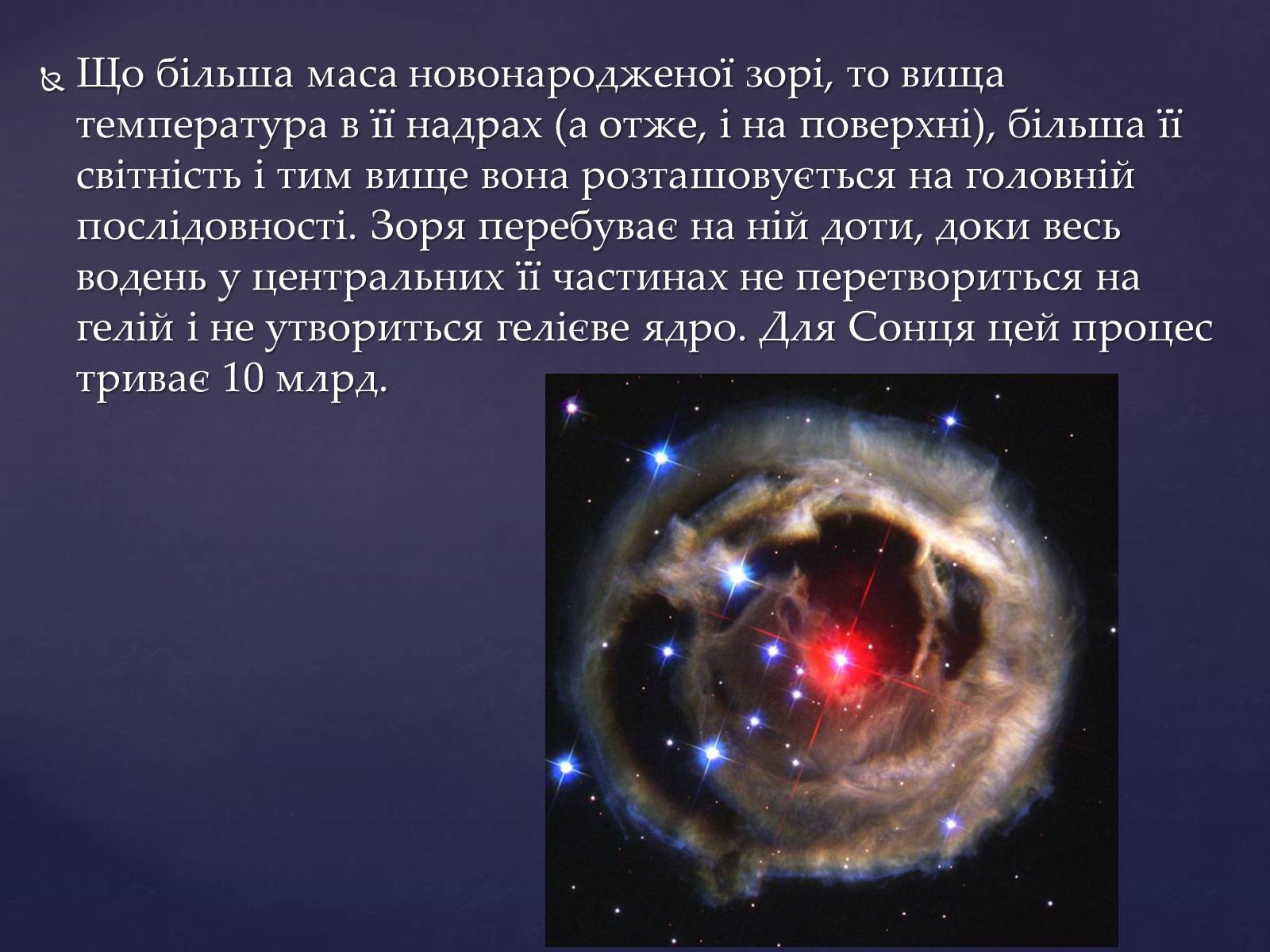 Що більша маса новонародженої зорі, то вища температура в її надрах (а отже, і на поверхні), більша її світність і тим вище вона розташовується на головній послідовності. Зоря перебуває на ній доти, доки весь водень у центральних її частинах не перетвориться на гелій і не утвориться гелієве ядро. Для Сонця цей процес триває 10 млрд.